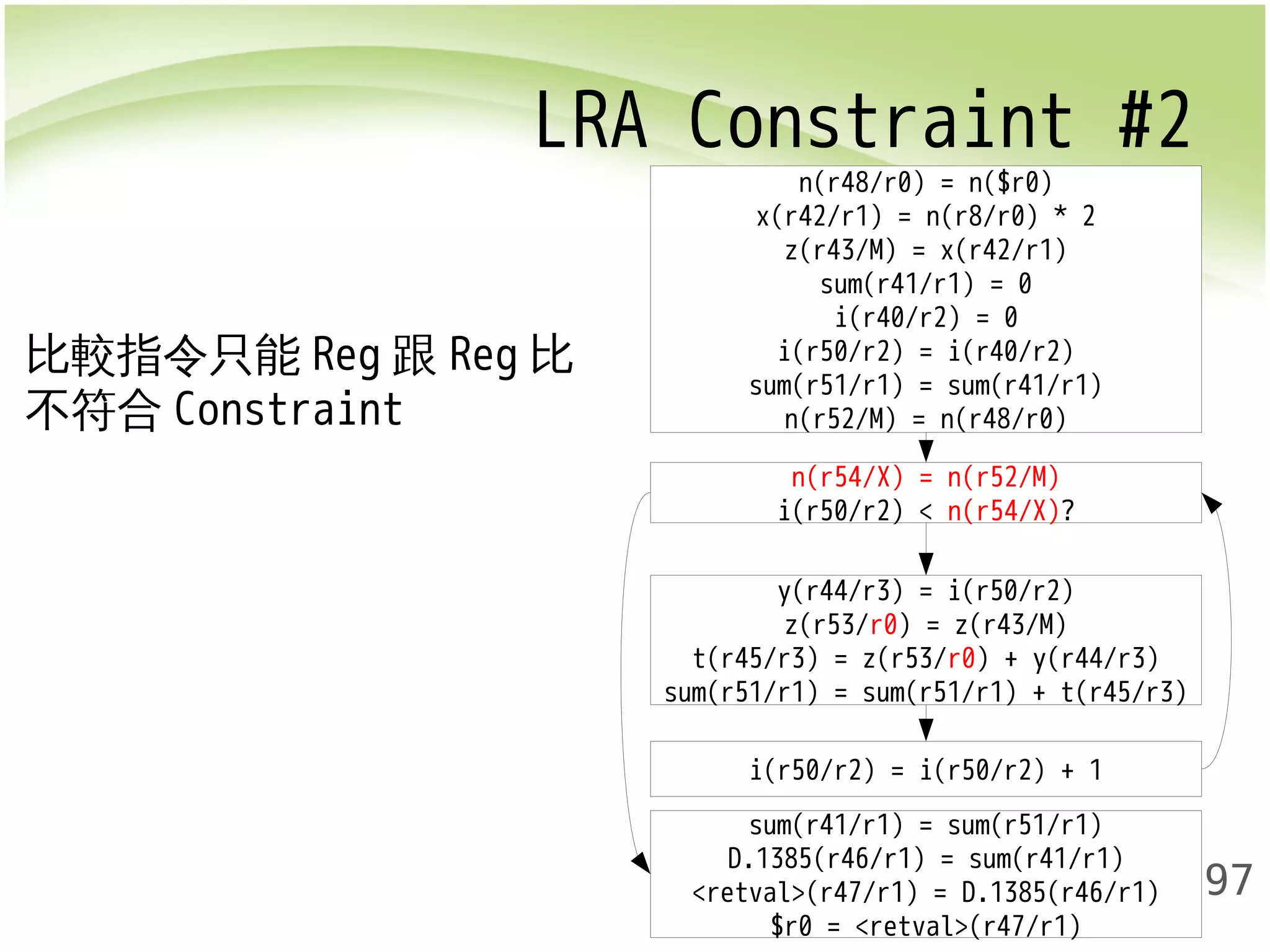 LRA Constraint #2

比較指令只能 Reg 跟 Reg 比
不符合 Constraint

n(r48/r0) = n($r0)
x(r42/r1) = n(r8/r0) * 2
z(r43/M) = x(r42/r1)
sum(r41/r1) = 0
i(r40/r2) = 0
i(r50/r2) = i(r40/r2)
sum(r51/r1) = sum(r41/r1)
n(r52/M) = n(r48/r0)

n(r54/X) = n(r52/M)
i(r50/r2) < n(r54/X)?

y(r44/r3) = i(r50/r2)
z(r53/r0) = z(r43/M)
t(r45/r3) = z(r53/r0) + y(r44/r3)
sum(r51/r1) = sum(r51/r1) + t(r45/r3)

i(r50/r2) = i(r50/r2) + 1

sum(r41/r1) = sum(r51/r1)
D.1385(r46/r1) = sum(r41/r1)
<retval>(r47/r1) = D.1385(r46/r1)
$r0 = <retval>(r47/r1)

97